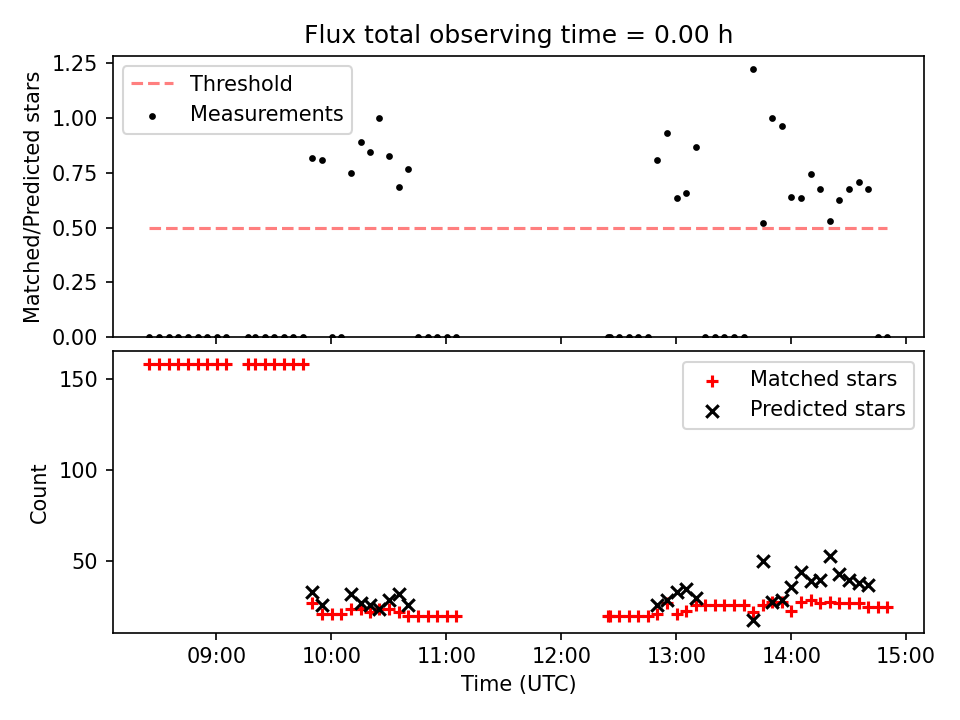 Flux total observing time = 0.00 h

Threshold
Measurements

Matched/Predicted stars

1.25
1.00
0.75
0.50
0.25
0.00

Matched stars
Predicted stars

Count

150
100
50

09:00
10:00
11:00
12:00
13:00
14:00
15:00

Time (UTC)